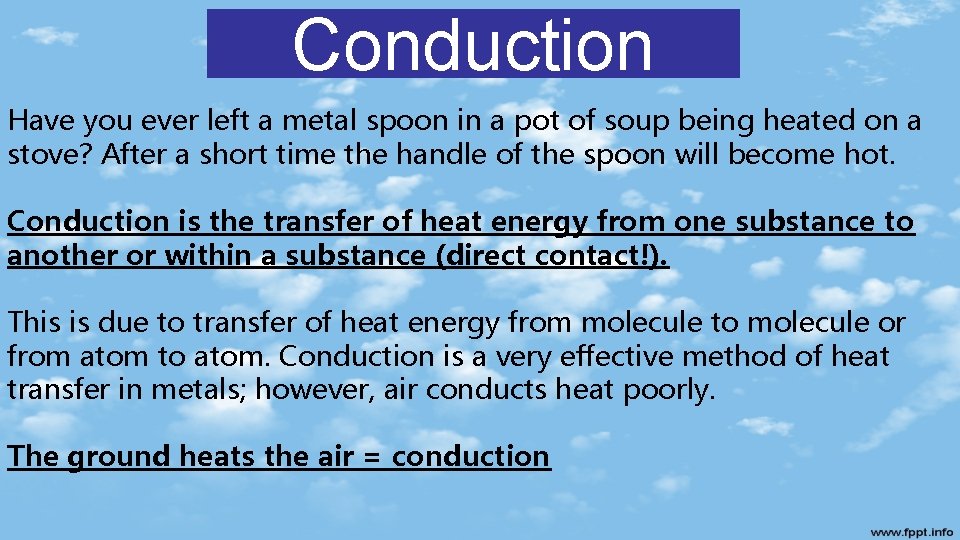 Conduction

Have you ever left a metal spoon in a pot of soup being heated on a stove? After a short time the handle of the spoon will become hot.

Conduction is the transfer of heat energy from one substance to another or within a substance (direct contact!).

This is due to transfer of heat energy from molecule to molecule or from atom to atom. Conduction is a very effective method of heat transfer in metals; however, air conducts heat poorly.

The ground heats the air = conduction

www.fppt.info